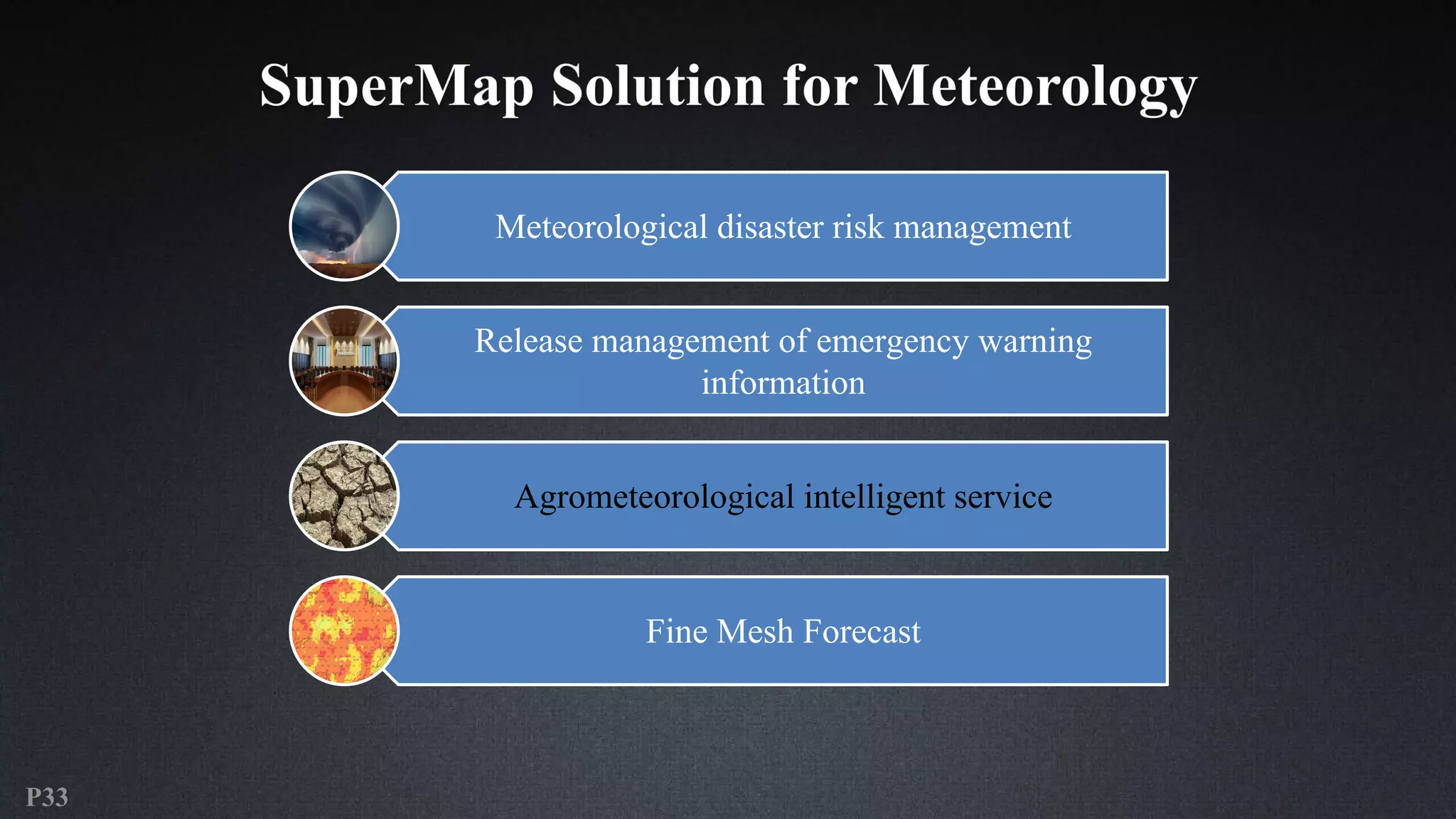 SuperMap Solution for Meteorology

Meteorological disaster risk management

Release management of emergency warning information

Agrometeorological intelligent service

Fine Mesh Forecast

P33